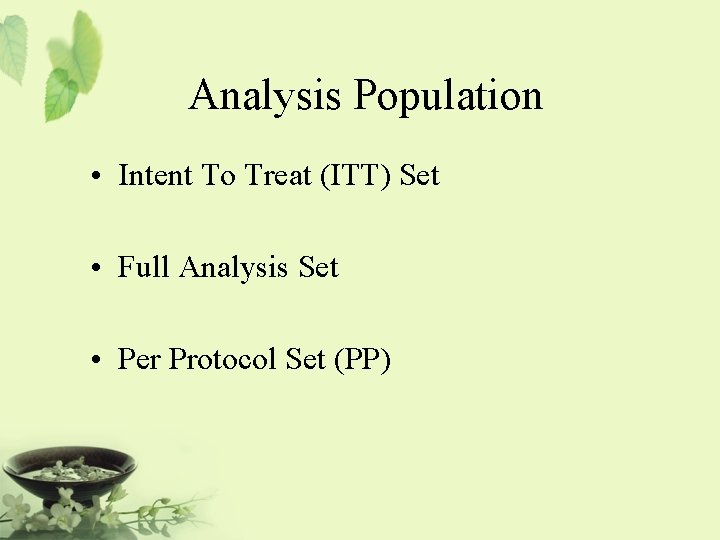 Analysis Population

• Intent To Treat (ITT) Set

• Full Analysis Set

• Per Protocol Set (PP)